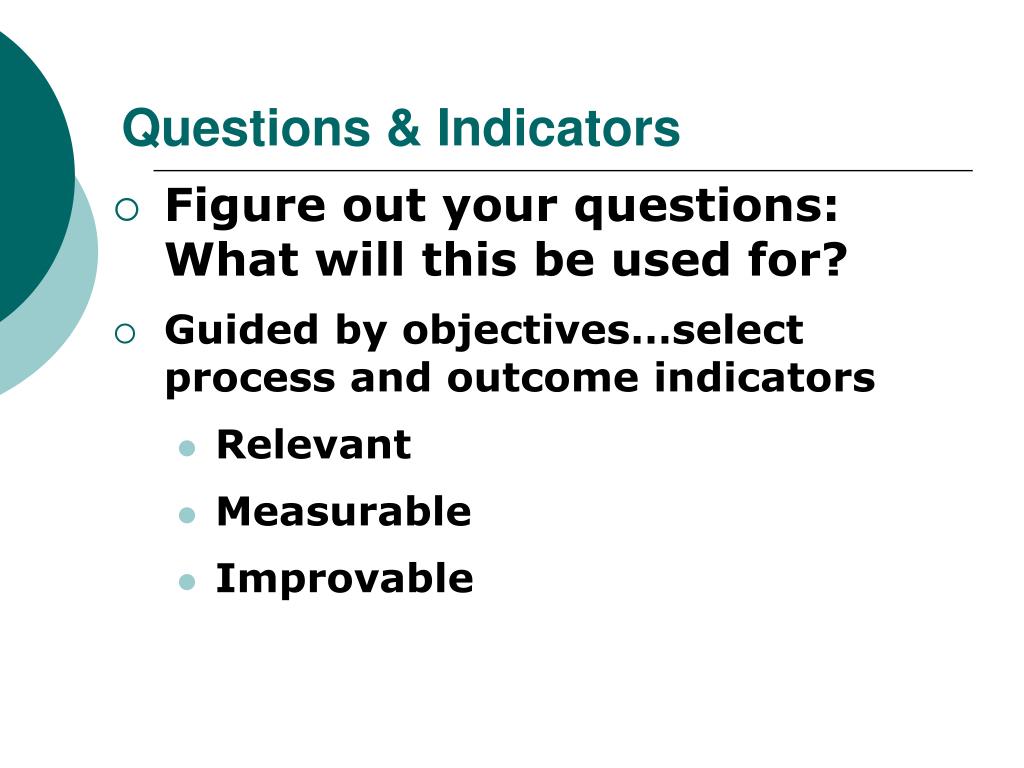 Questions & Indicators

Figure out your questions: What will this be used for?

Guided by objectives…select process and outcome indicators

Relevant

Measurable

Improvable